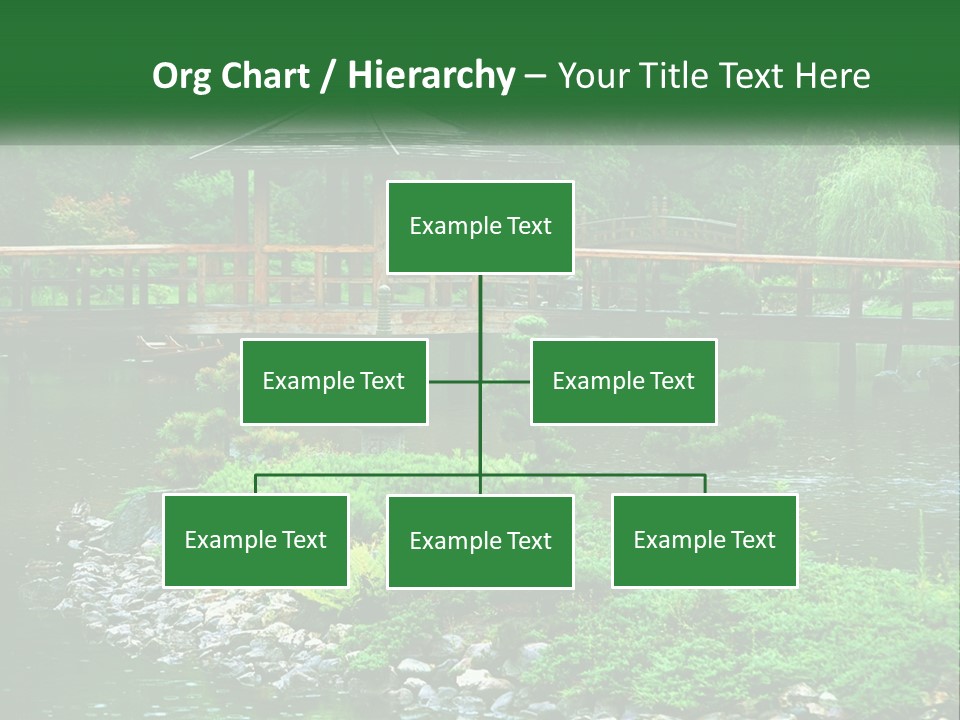 Org Chart / Hierarchy – Your Title Text Here

Example Text

Example Text

Example Text

Example Text

Example Text

Example Text